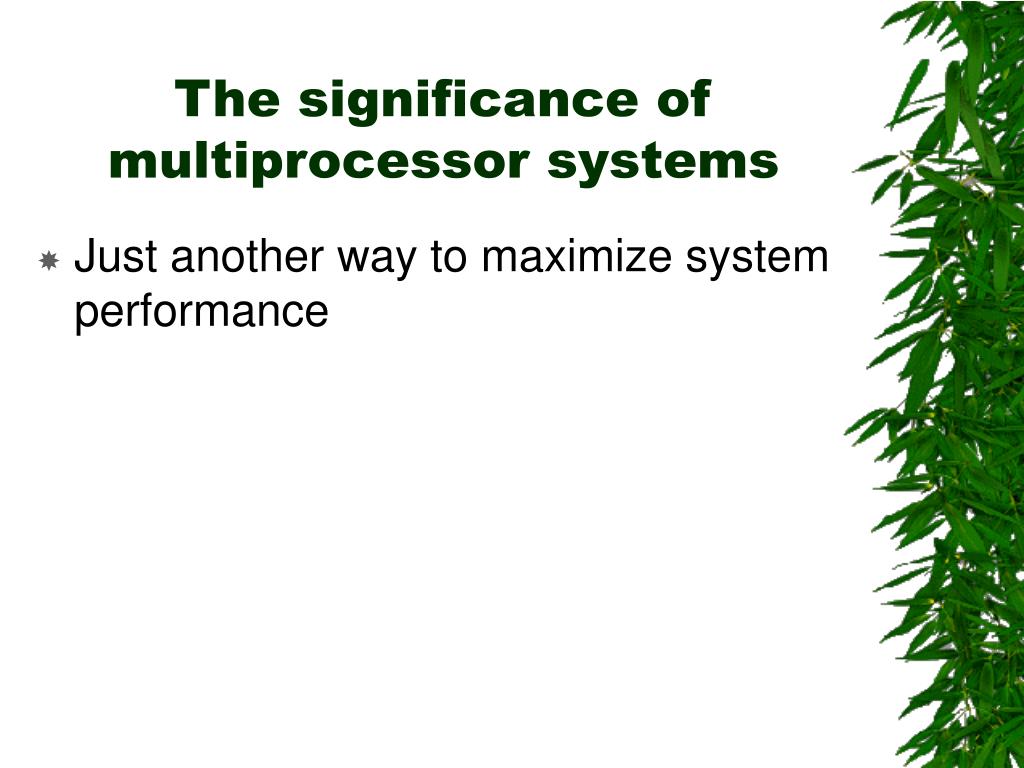 The significance of multiprocessor systems

Just another way to maximize system performance